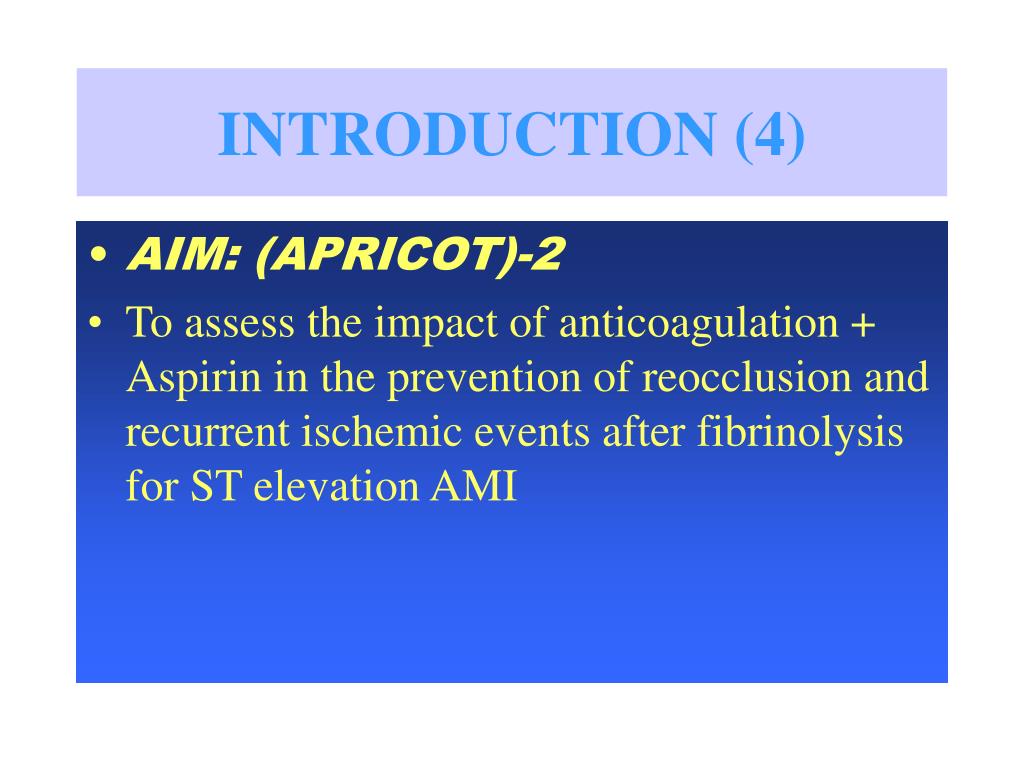 INTRODUCTION (4)

• AIM: (APRICOT)-2

• To assess the impact of anticoagulation + Aspirin in the prevention of reocclusion and recurrent ischemic events after fibrinolysis for ST elevation AMI